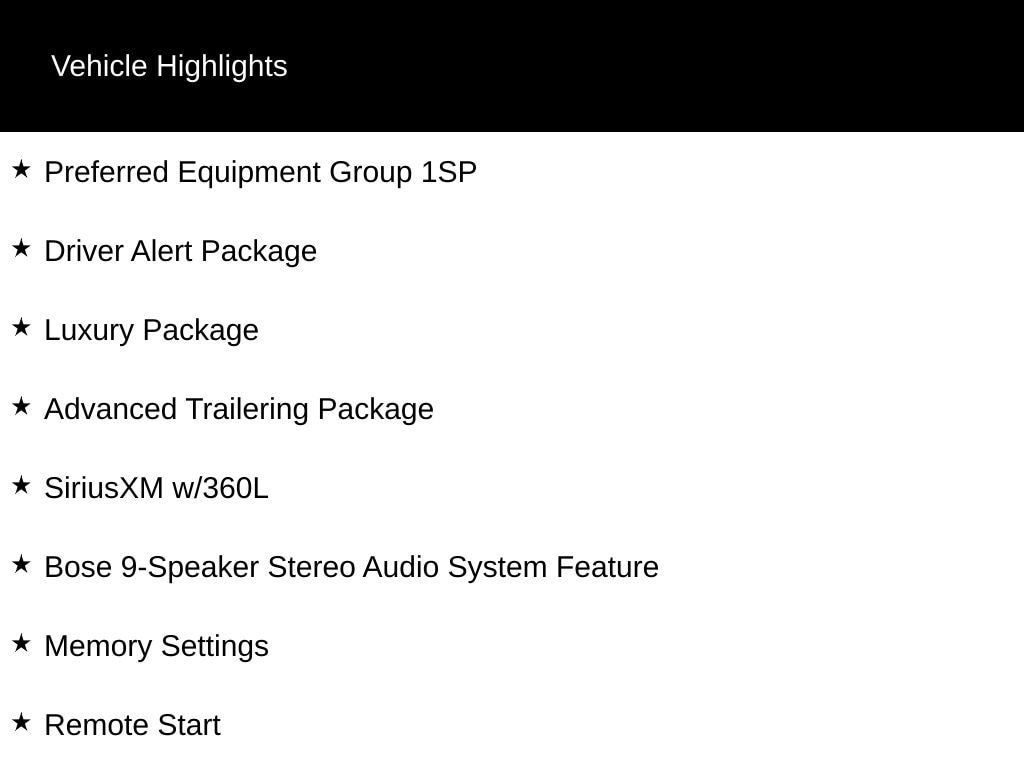 Vehicle Highlights

★ Preferred Equipment Group 1SP

★ Driver Alert Package

★ Luxury Package

★ Advanced Trailering Package

★ SiriusXM w/360L

★ Bose 9-Speaker Stereo Audio System Feature

★ Memory Settings

★ Remote Start